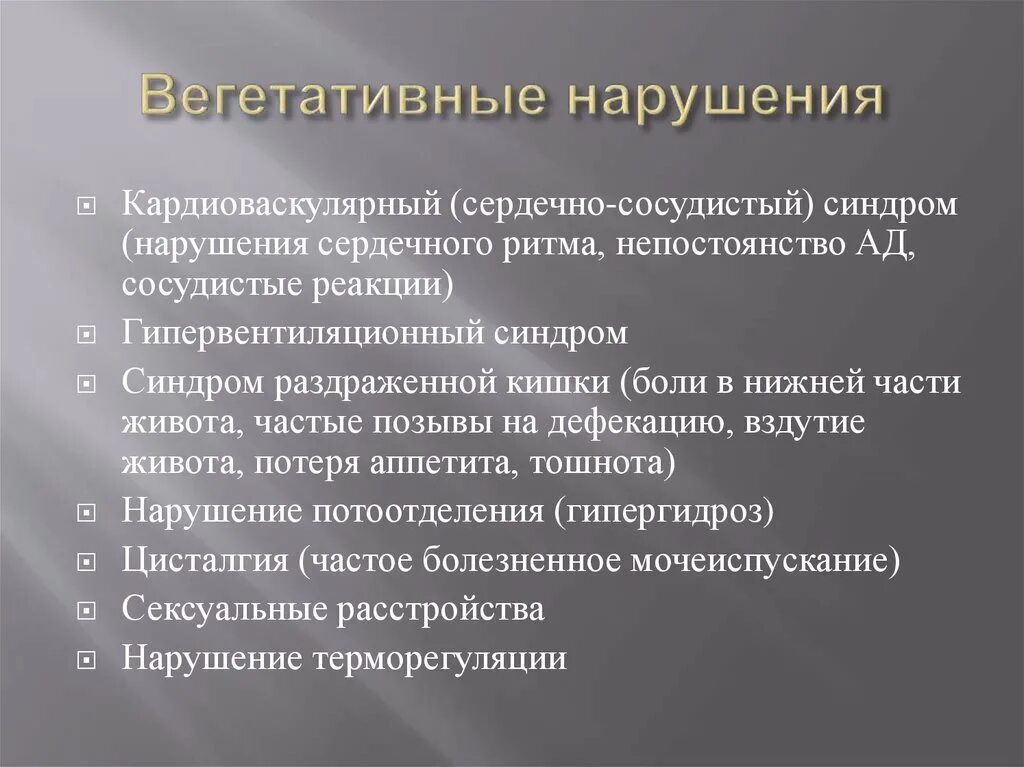 Вегетативные нарушения

Кардиоваскулярный (сердечно-сосудистый) синдром (нарушения сердечного ритма, непостоянство АД, сосудистые реакции)

Гипервентиляционный синдром

Синдром раздраженной кишки (боли в нижней части живота, частые позывы на дефекацию, вздутие живота, потеря аппетита, тошнота)

Нарушение потоотделения (гипергидроз)

Цисталгия (частое болезненное мочеиспускание)

Сексуальные расстройства

Нарушение терморегуляции